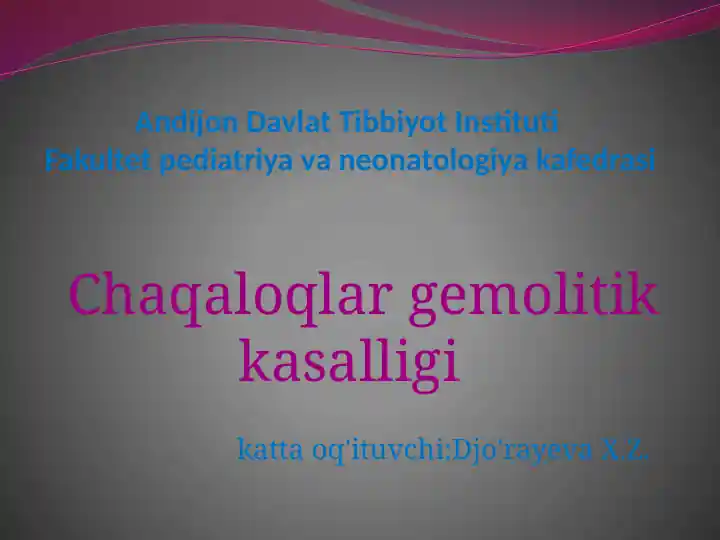 Andijon Davlat Tibbiyot Instituti
Fakultet pediatriya va neonatologiya kafedrasi

Chaqaloqlar gemolitik kasalligi

katta oq'ituvchi:Djo'rayeva X.Z.